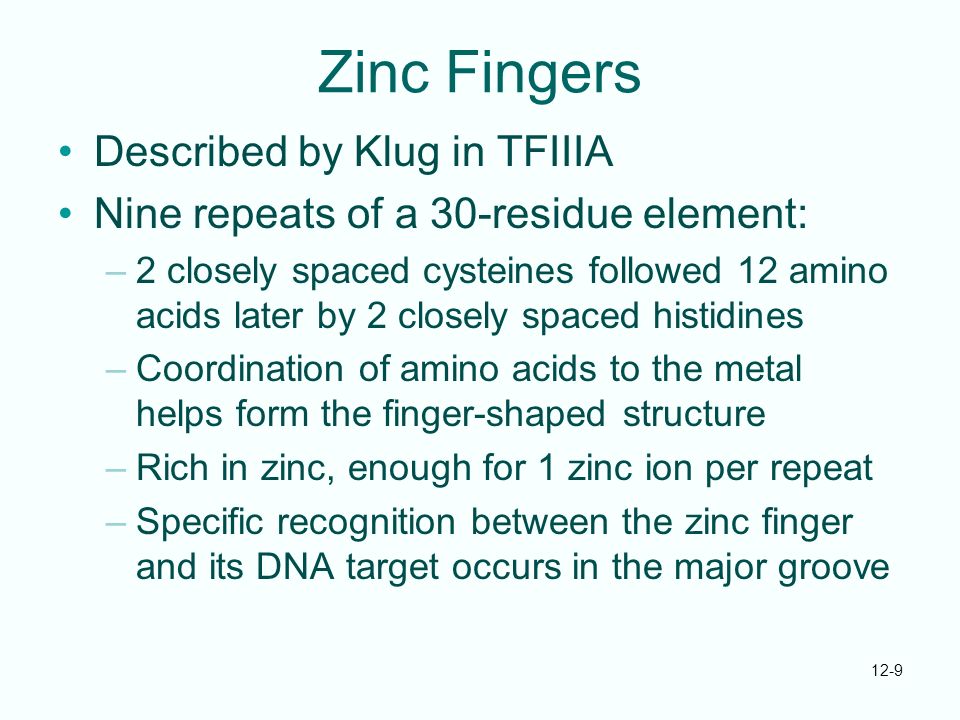 Zinc Fingers

• Described by Klug in TFIIIA
• Nine repeats of a 30-residue element:
– 2 closely spaced cysteines followed 12 amino acids later by 2 closely spaced histidines
– Coordination of amino acids to the metal helps form the finger-shaped structure
– Rich in zinc, enough for 1 zinc ion per repeat
– Specific recognition between the zinc finger and its DNA target occurs in the major groove

12-9